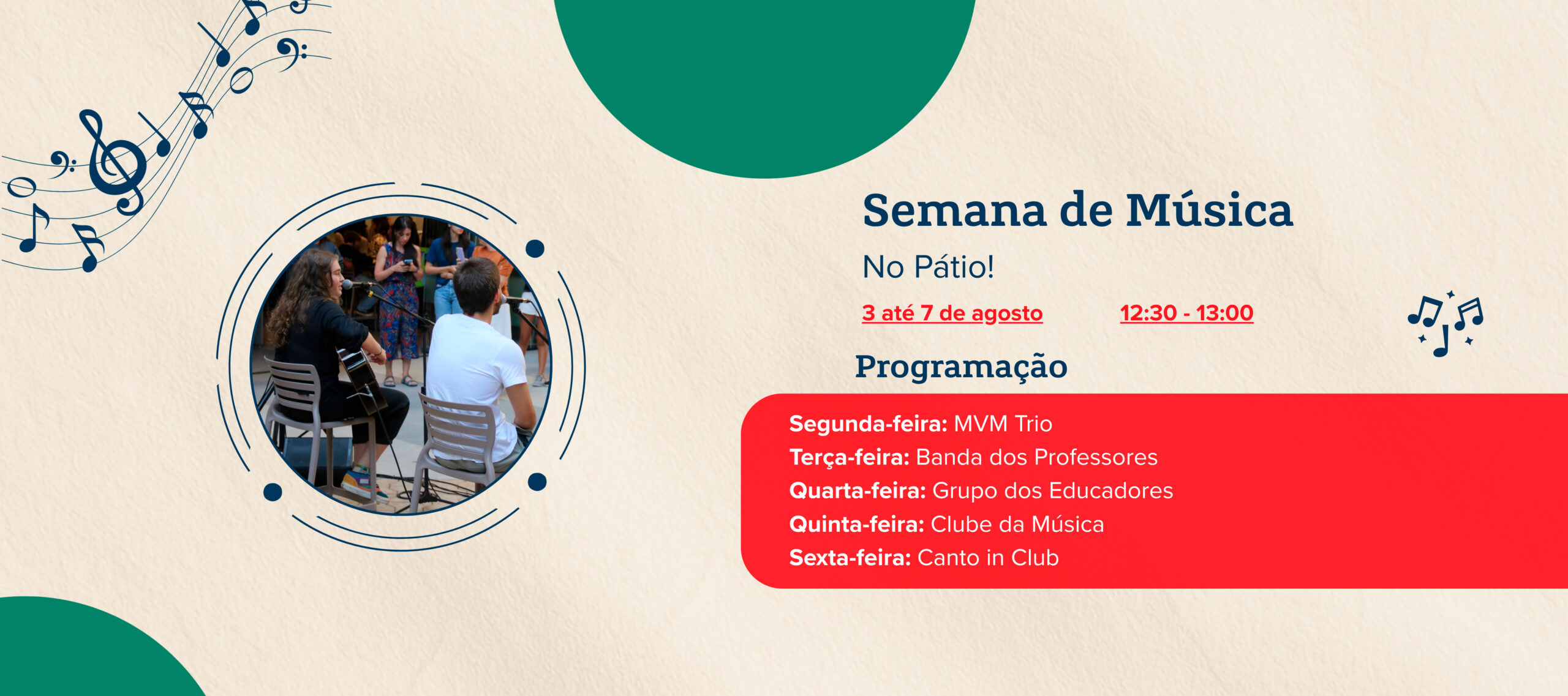 Semana de Música

No Pátio!

3 até 7 de agosto 12:30 - 13:00

Programação

Segunda-feira: MVM Trio
Terça-feira: Banda dos Professores
Quarta-feira: Grupo dos Educadores
Quinta-feira: Clube da Música
Sexta-feira: Canto in Club